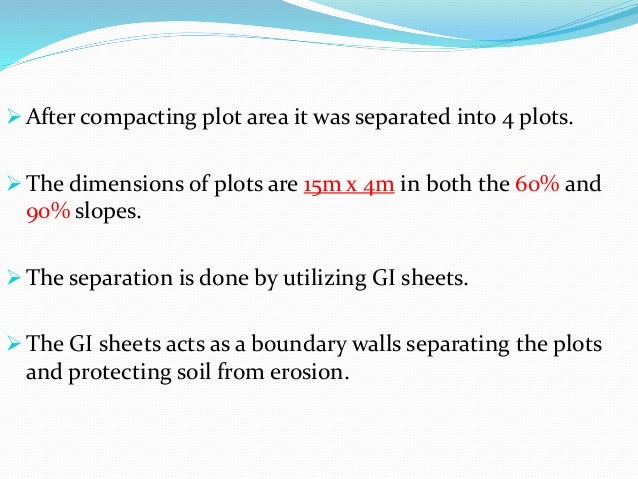 ➢ After compacting plot area it was separated into 4 plots.

➢ The dimensions of plots are 15m x 4m in both the 60% and 90% slopes.

➢ The separation is done by utilizing GI sheets.

➢ The GI sheets acts as a boundary walls separating the plots and protecting soil from erosion.